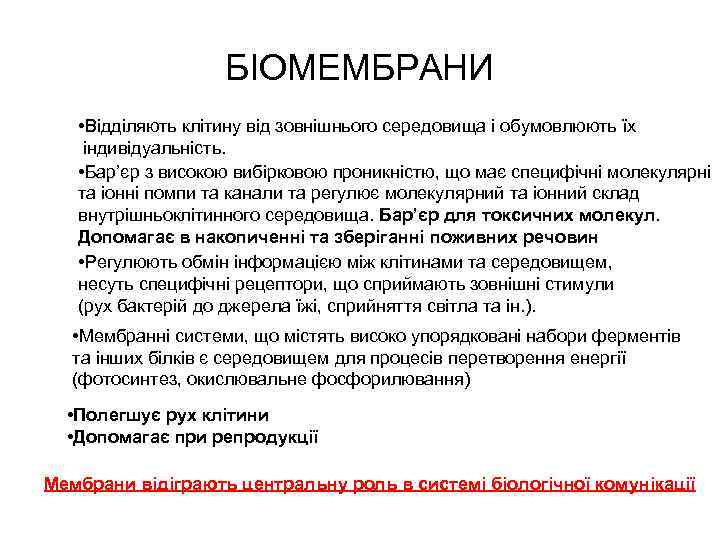 БІОМЕМБРАНИ

•Відділяють клітину від зовнішнього середовища і обумовлюють їх індивідуальність.

•Бар'єр з високою вибірковою проникністю, що має специфічні молекулярні та іонні помпи та канали та регулює молекулярний та іонний склад внутрішньоклітинного середовища. Бар'єр для токсичних молекул. Допомагає в накопиченні та зберіганні поживних речовин

•Регулюють обмін інформацією між клітинами та середовищем, несуть специфічні рецептори, що сприймають зовнішні стимули (рух бактерій до джерела їжі, сприйняття світла та ін.).

•Мембранні системи, що містять високо упорядковані набори ферментів та інших білків є середовищем для процесів перетворення енергії (фотосинтез, окислювальне фосфорилювання)

•Полегшує рух клітини
•Допомагає при репродукції

Мембрани відіграють центральну роль в системі біологічної комунікації